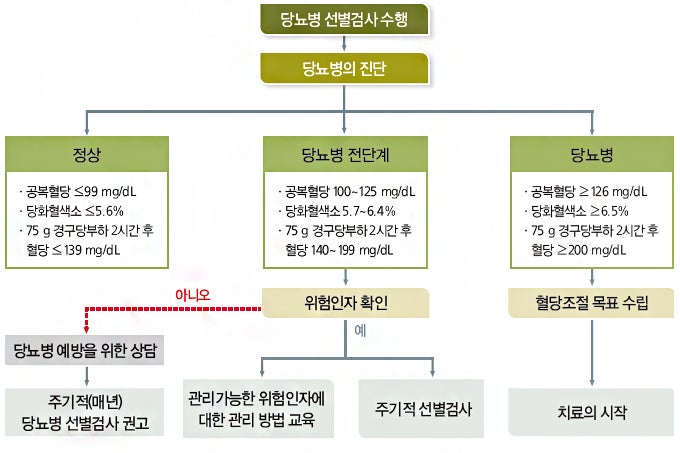 당뇨병 선별검사 수행

당뇨병의 진단

정상

· 공복혈당 ≤99 mg/dL
· 당화혈색소 ≤5.6%
· 75 g 경구당부하 2시간 후 혈당 ≤ 139 mg/dL

당뇨병 전단계

· 공복혈당 100~125 mg/dL
· 당화혈색소 5.7~6.4%
· 75 g 경구당부하 2시간 후 혈당 140~199 mg/dL

당뇨병

· 공복혈당 ≥ 126 mg/dL
· 당화혈색소 ≥6.5%
· 75 g 경구당부하 2시간 후 혈당 ≥200 mg/dL

아니오

위험인자 확인

혈당조절 목표 수립

예

당뇨병 예방을 위한 상담

주기적(매년) 당뇨병 선별검사 권고

관리가능한 위험인자에 대한 관리 방법 교육

주기적 선별검사

치료의 시작